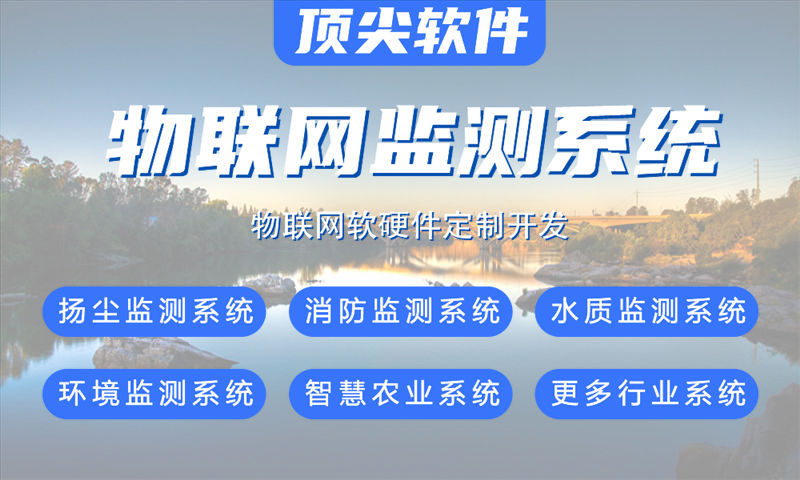 顶尖软件

物联网监测系统

物联网软硬件定制开发

扬尘监测系统
消防监测系统
水质监测系统
环境监测系统
智慧农业系统
更多行业系统